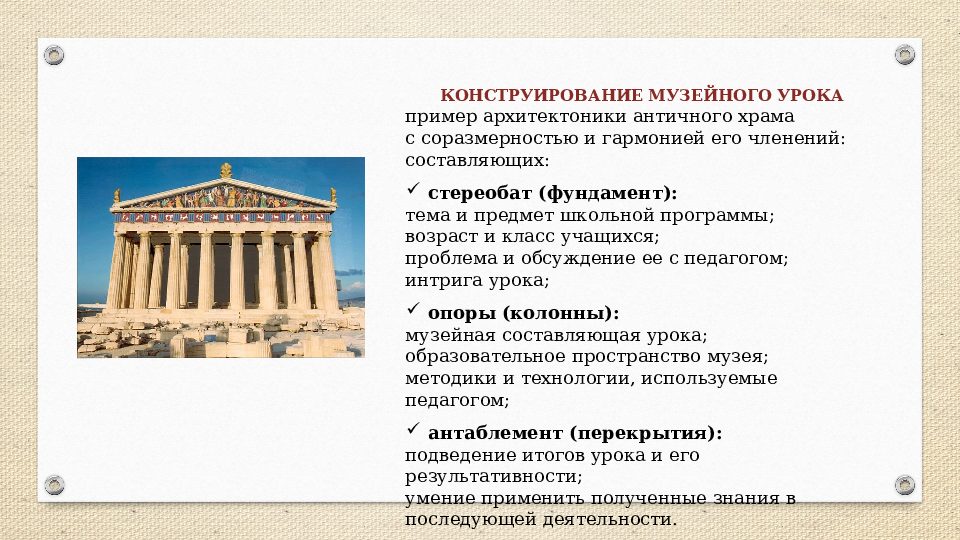 КОНСТРУИРОВАНИЕ МУЗЕЙНОГО УРОКА
пример архитектоники античного храма с соразмерностью и гармонией его членений: составляющих:

✓ стереобат (фундамент):
тема и предмет школьной программы;
возраст и класс учащихся;
проблема и обсуждение ее с педагогом;
интрига урока;

✓ опоры (колонны):
музейная составляющая урока;
образовательное пространство музея;
методики и технологии, используемые педагогом;

✓ антаблемент (перекрытия):
подведение итогов урока и его результативности;
умение применить полученные знания в последующей деятельности.